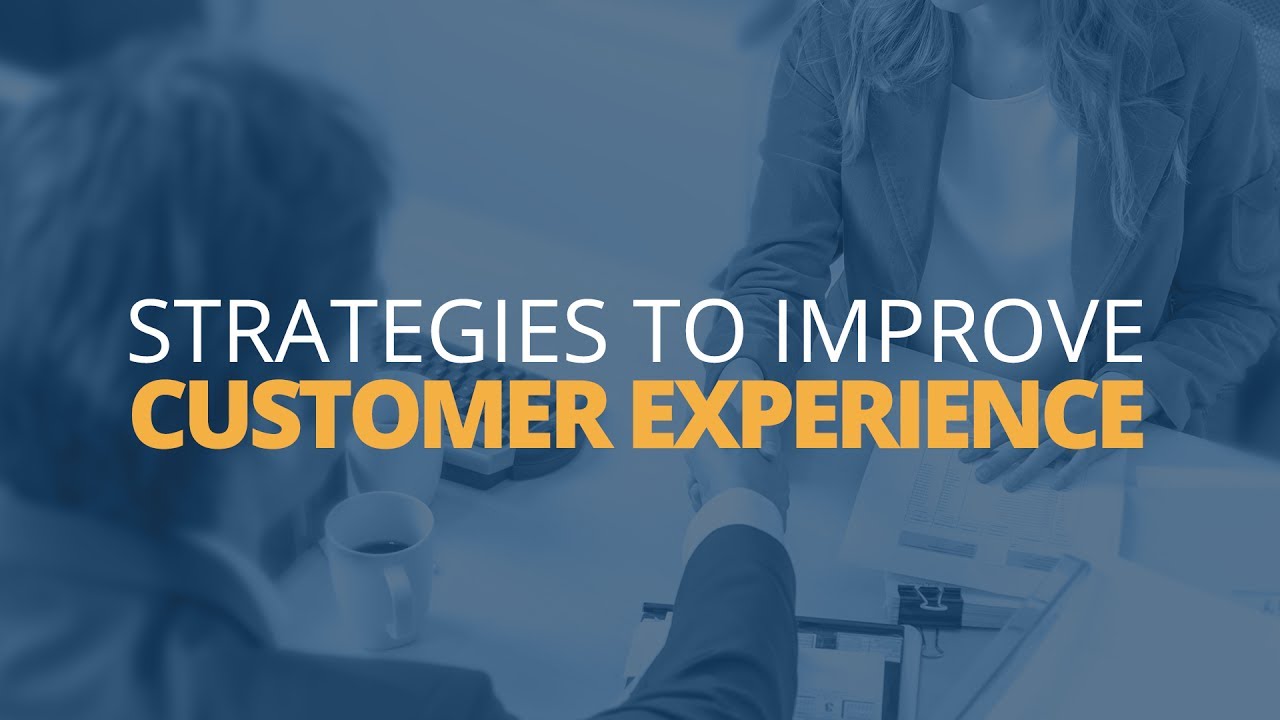 STRATEGIES TO IMPROVE
CUSTOMER EXPERIENCE